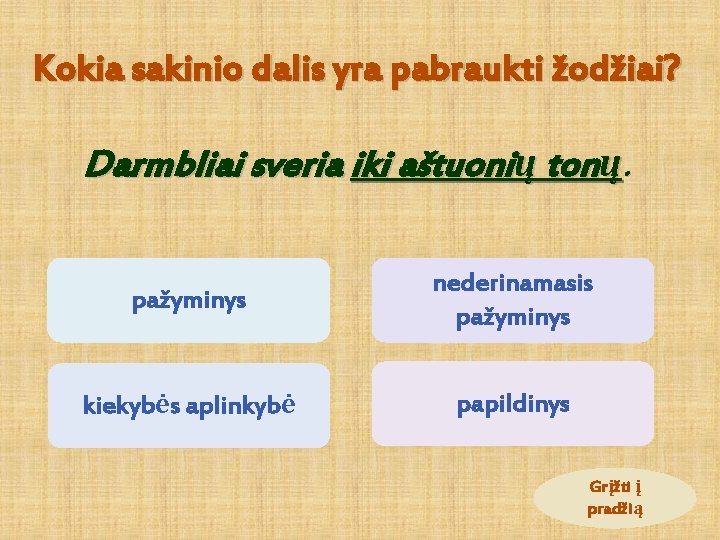 Kokia sakinio dalis yra pabraukti žodžiai?

Darmbliai sveria iki aštuonių tonų.

pažyminys

nederinamasis pažyminys

kiekybės aplinkybė

papildinys

Grįžti į pradžią